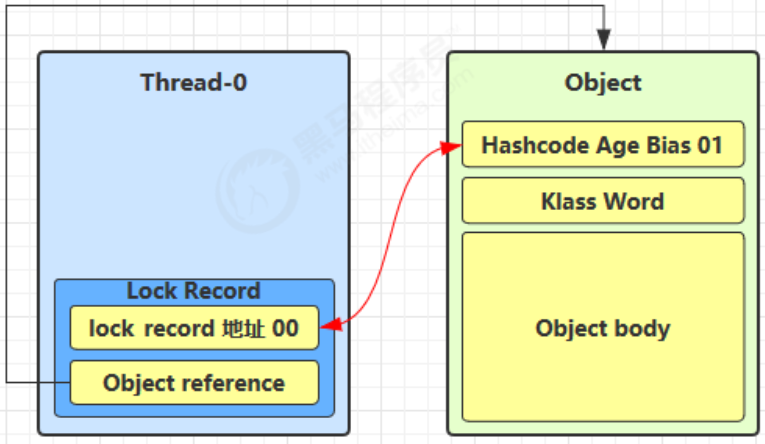 Thread-0

Lock Record

lock record 地址 00

Object reference

Object

Hashcode Age Bias 01

Klass Word

Object body

黑马程序员
www.itheima.com